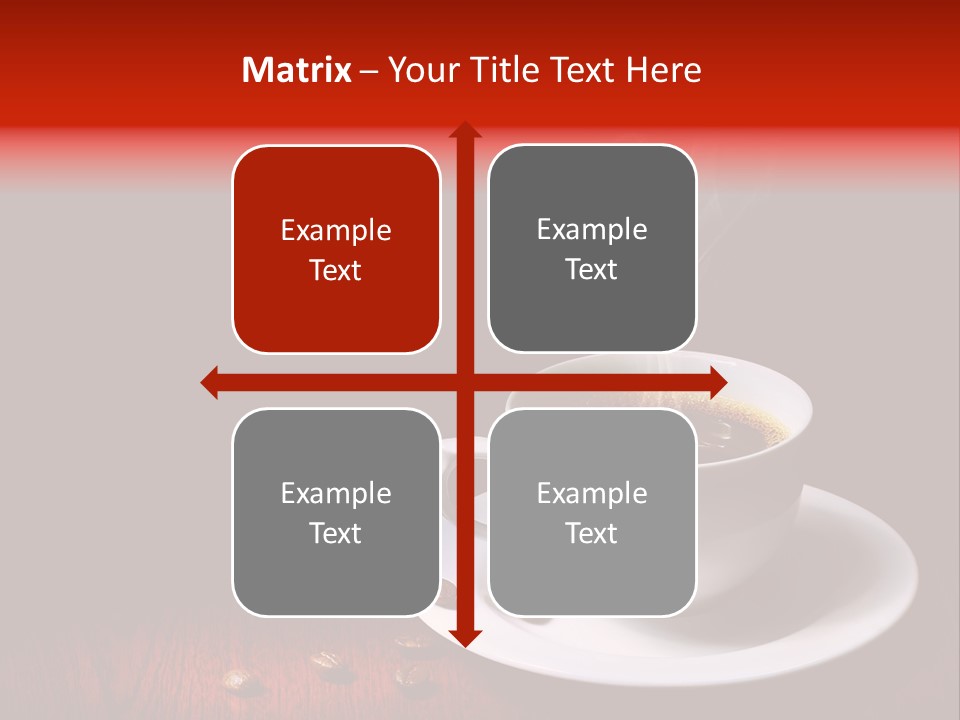 Matrix – Your Title Text Here

Example Text

Example Text

Example Text

Example Text